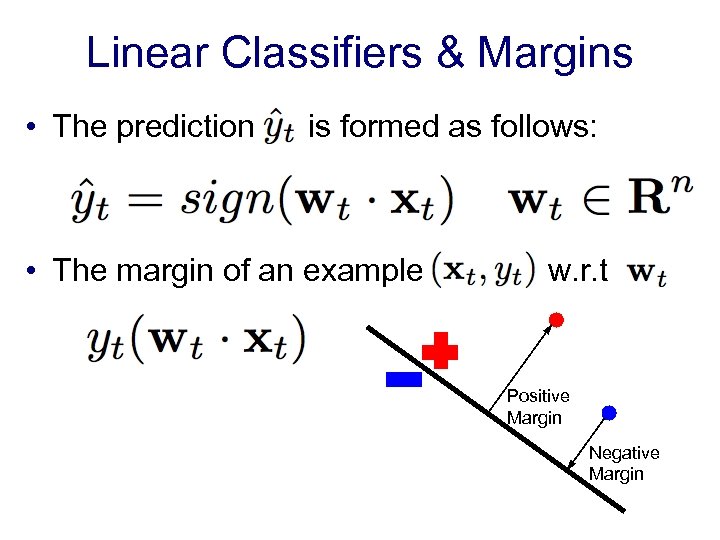 Linear Classifiers & Margins

• The prediction $\hat{y}_t$ is formed as follows:

$\hat{y}_t = sign(\mathbf{w}_t \cdot \mathbf{x}_t) \quad \mathbf{w}_t \in \mathbf{R}^n$

• The margin of an example $(\mathbf{x}_t, y_t)$ w.r.t $\mathbf{w}_t$

$y_t(\mathbf{w}_t \cdot \mathbf{x}_t)$

Positive Margin

Negative Margin